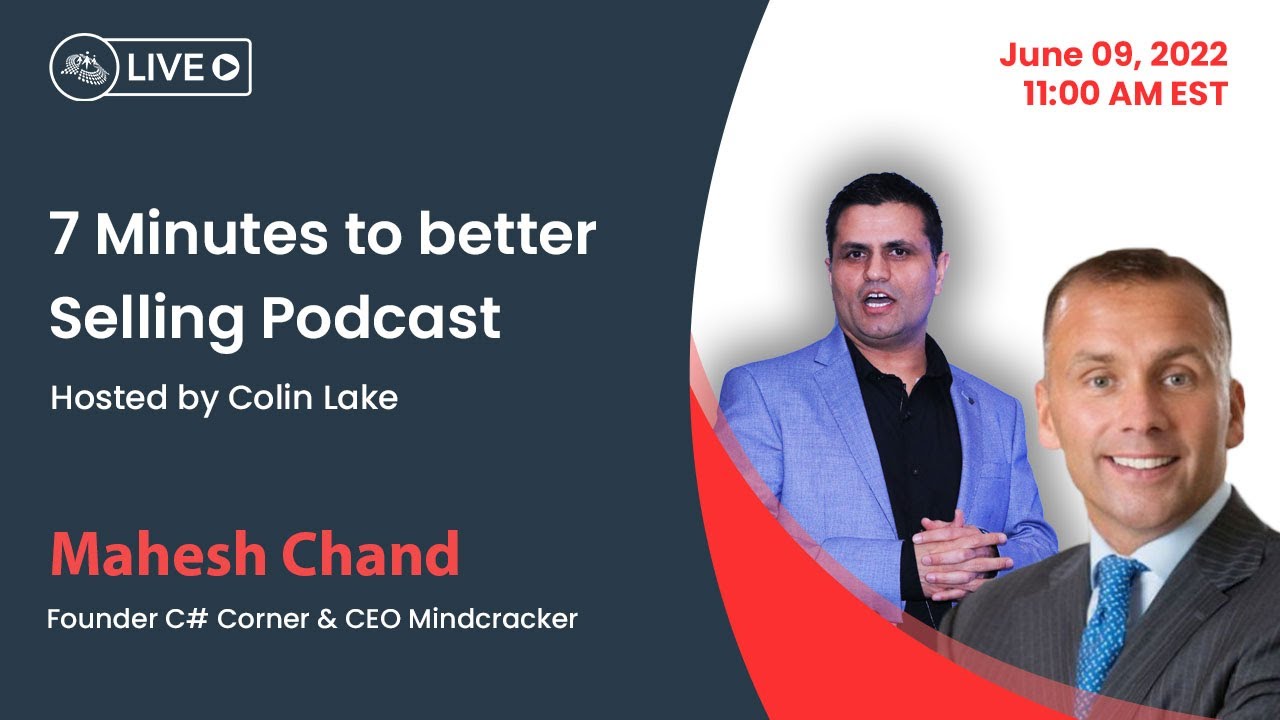 LIVE

June 09, 2022
11:00 AM EST

7 Minutes to better Selling Podcast

Hosted by Colin Lake

Mahesh Chand

Founder C# Corner & CEO Mindcracker